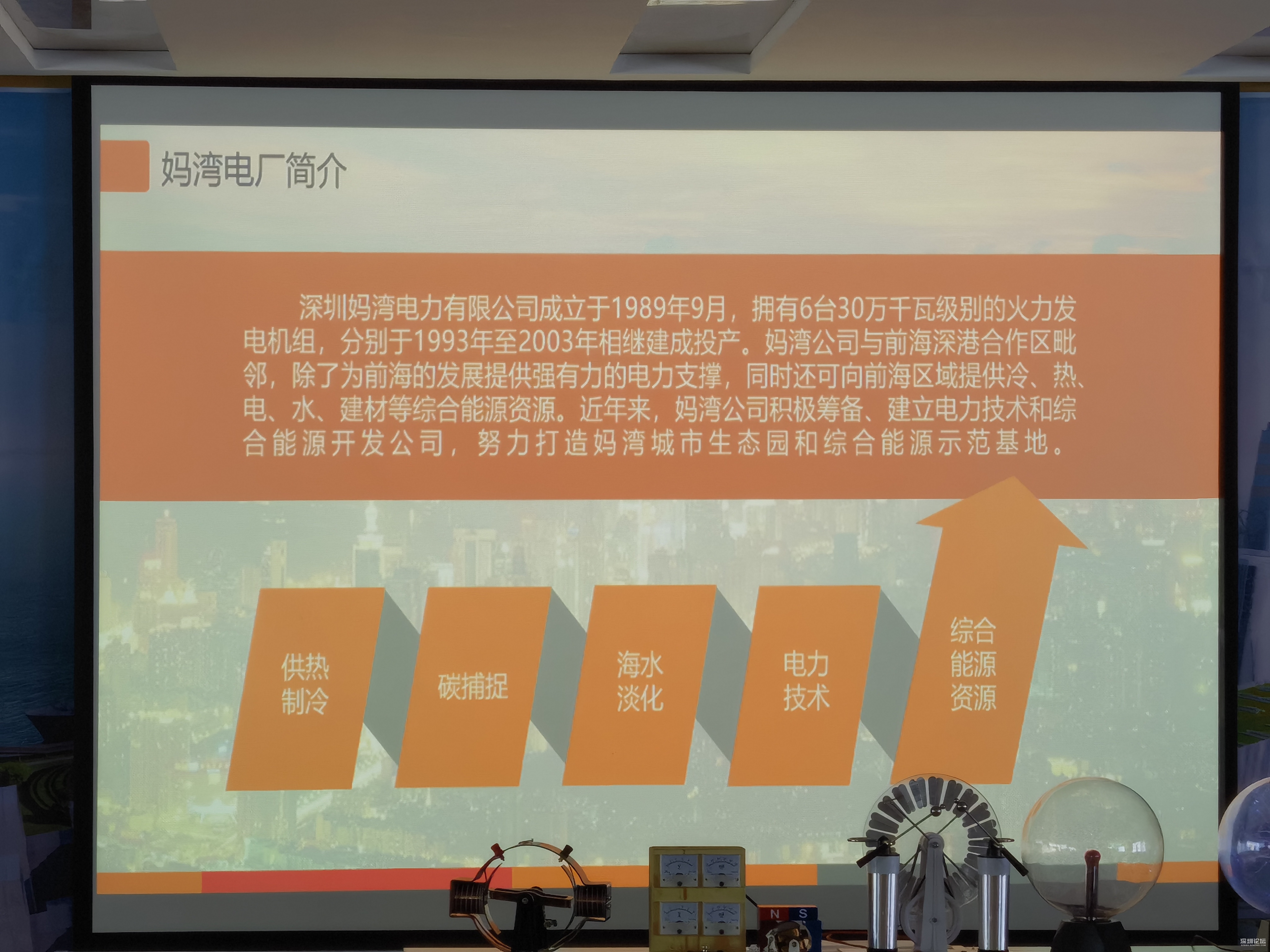 妈湾电厂简介

深圳妈湾电力有限公司成立于1989年9月，拥有6台30万千瓦级别的火力发电机组，分别于1993年至2003年相继建成投产。妈湾公司与前海深港合作区毗邻，除了为前海的发展提供强有力的电力支撑，同时还可向前海区域提供冷、热、电、水、建材等综合能源资源。近年来，妈湾公司积极筹备、建立电力技术和综合能源开发公司，努力打造妈湾城市生态园和综合能源示范基地。

供热制冷

碳捕捉

海水淡化

电力技术

综合能源资源

N S

深圳论坛